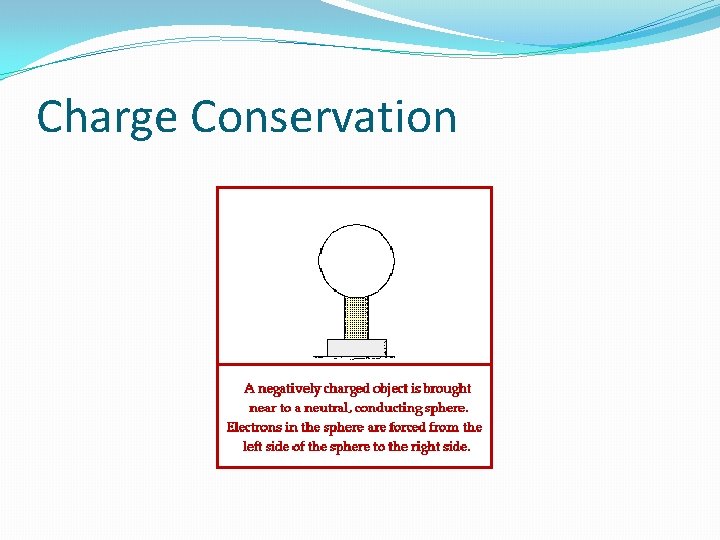 Charge Conservation

A negatively charged object is brought near to a neutral, conducting sphere. Electrons in the sphere are forced from the left side of the sphere to the right side.